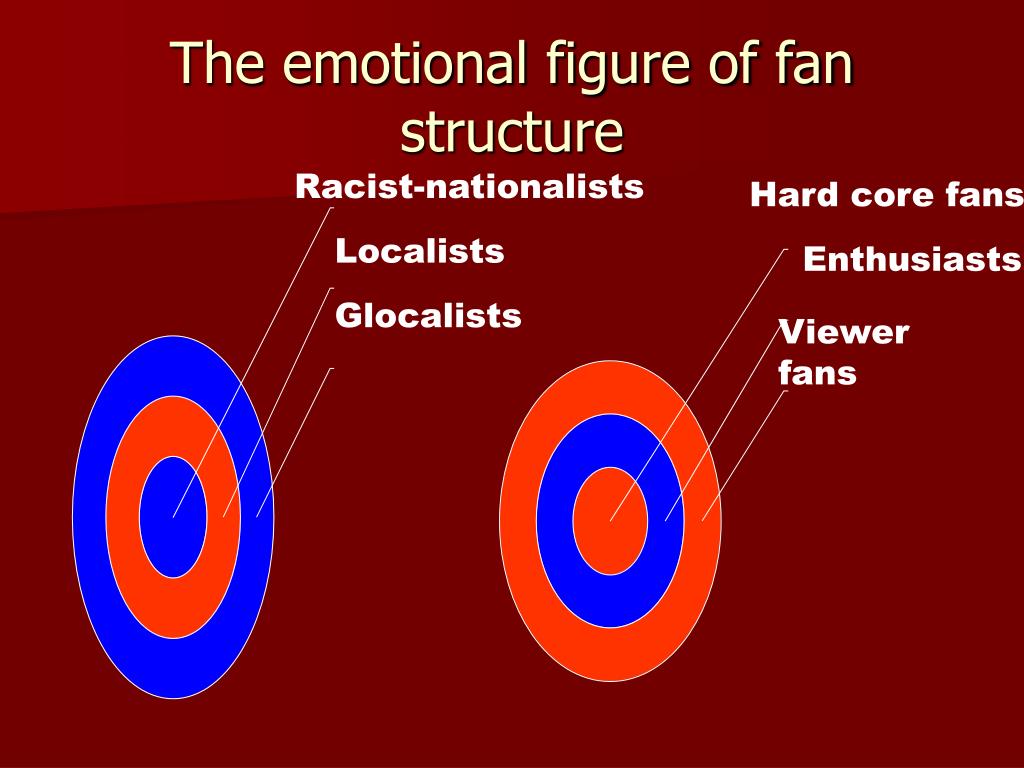 The emotional figure of fan structure

Racist-nationalists

Localists

Glocalists

Hard core fans

Enthusiasts

Viewer fans